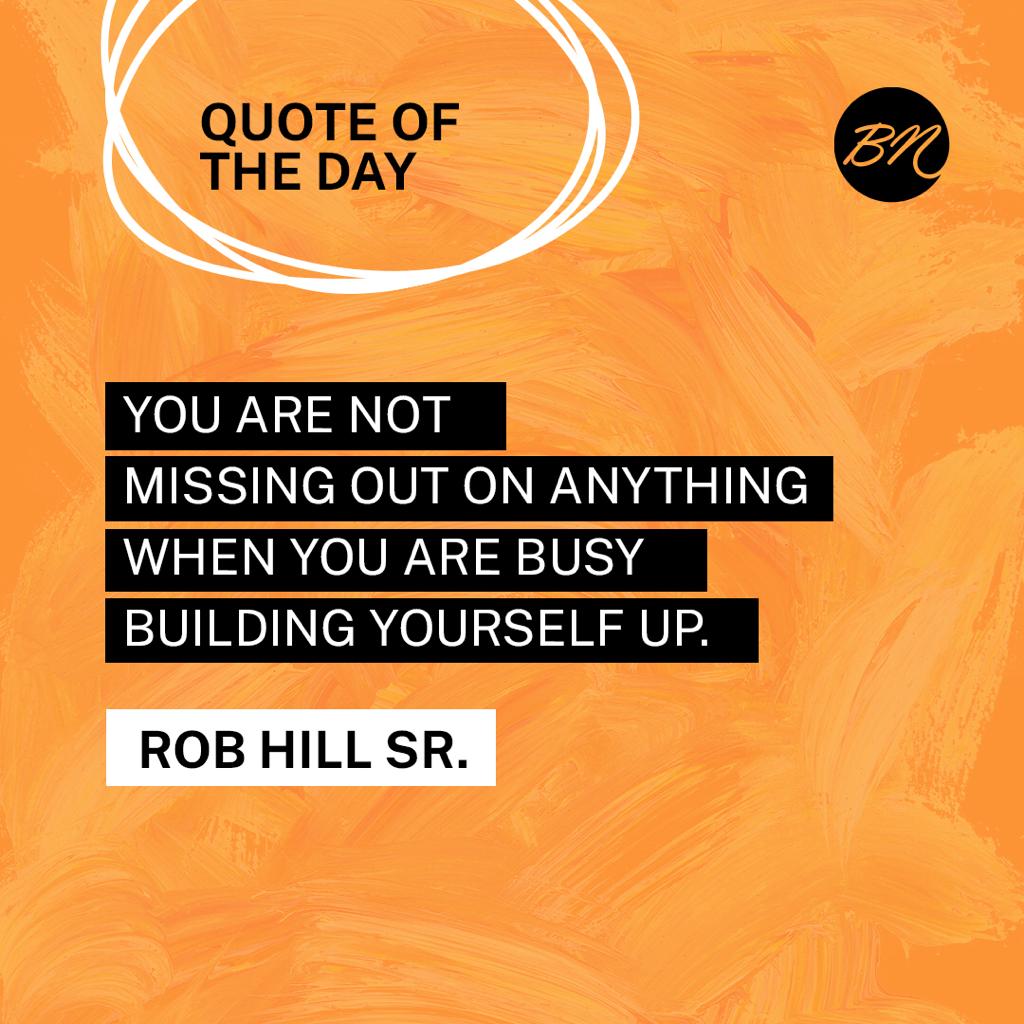 QUOTE OF THE DAY

BN

YOU ARE NOT MISSING OUT ON ANYTHING WHEN YOU ARE BUSY BUILDING YOURSELF UP.

ROB HILL SR.